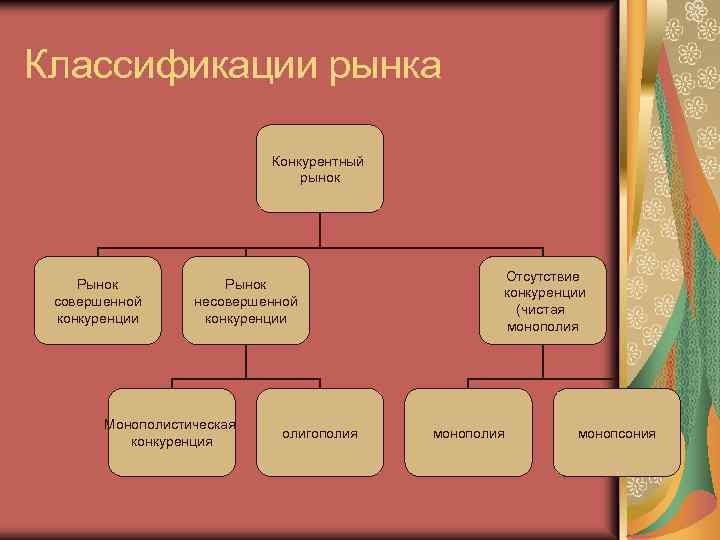 Классификации рынка

Конкурентный рынок

Рынок совершенной конкуренции

Рынок несовершенной конкуренции

Отсутствие конкуренции (чистая монополия

Монополистическая конкуренция

олигополия

монополия

монопсония